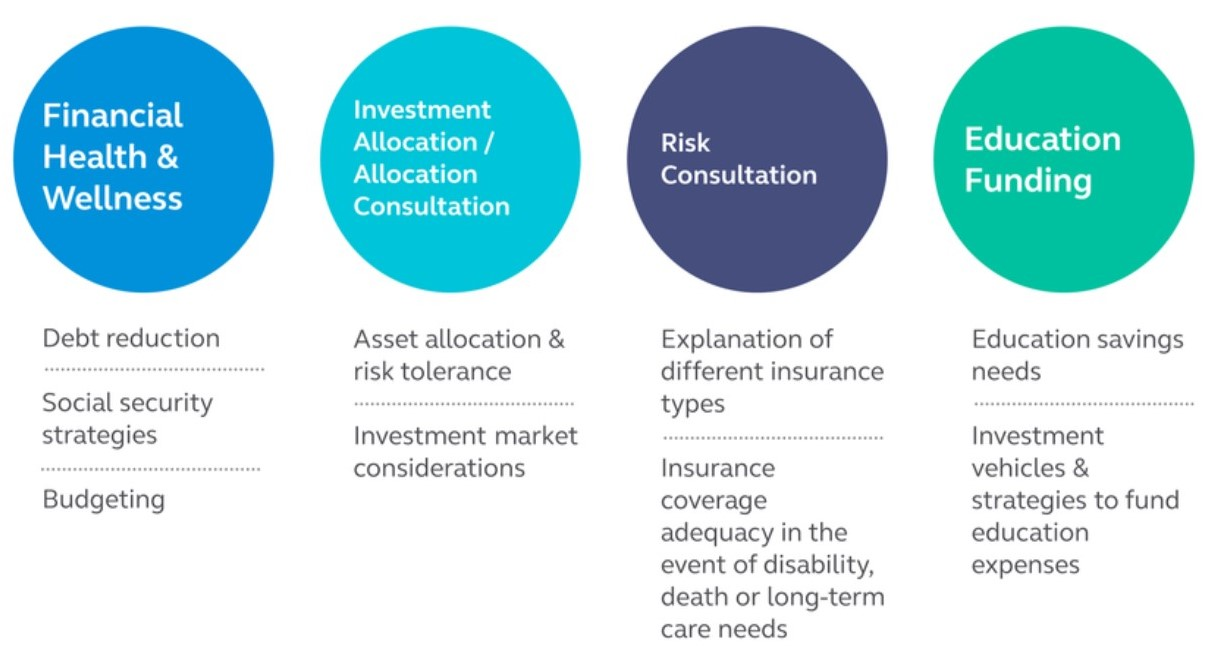 Financial Health & Wellness

Debt reduction

Social security strategies

Budgeting

Investment Allocation / Allocation Consultation

Asset allocation & risk tolerance

Investment market considerations

Risk Consultation

Explanation of different insurance types

Insurance coverage adequacy in the event of disability, death or long-term care needs

Education Funding

Education savings needs

Investment vehicles & strategies to fund education expenses